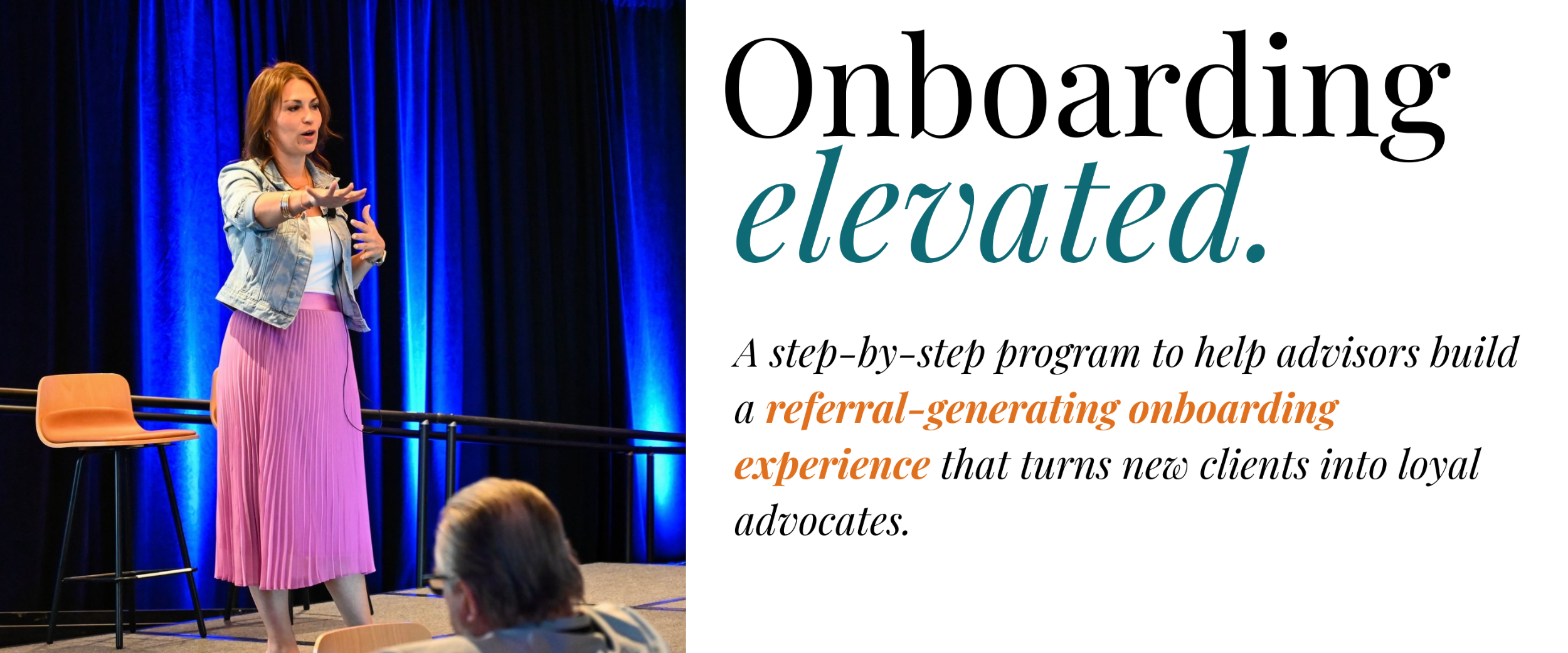 Onboarding
elevated.

A step-by-step program to help advisors build a referral-generating onboarding experience that turns new clients into loyal advocates.